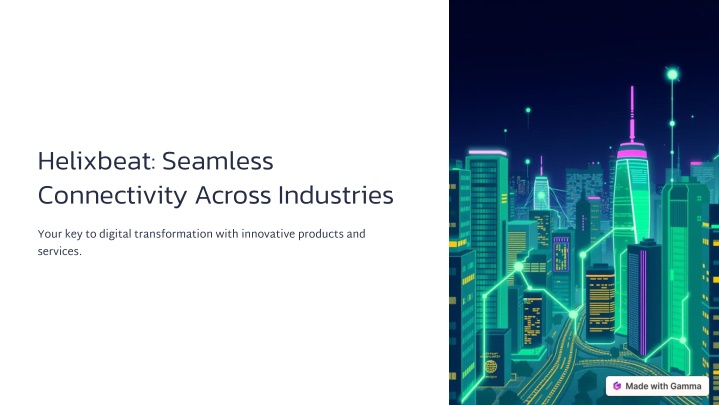 Helixbeat: Seamless Connectivity Across Industries

Your key to digital transformation with innovative products and services.

Made with Gamma